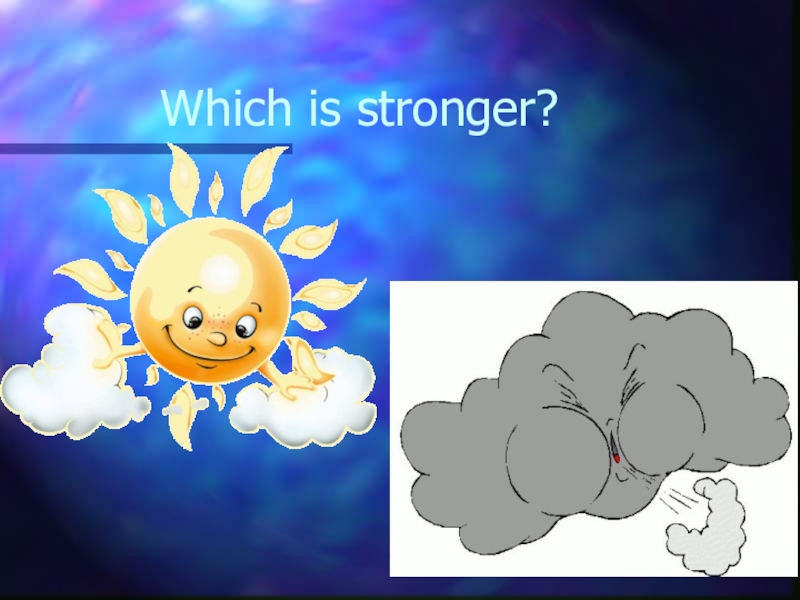 Which is stronger?